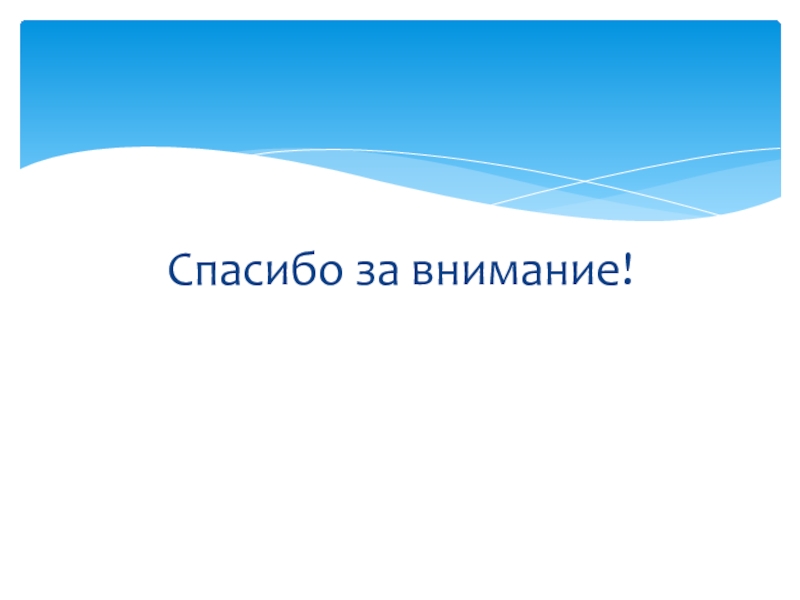 Спасибо за внимание!